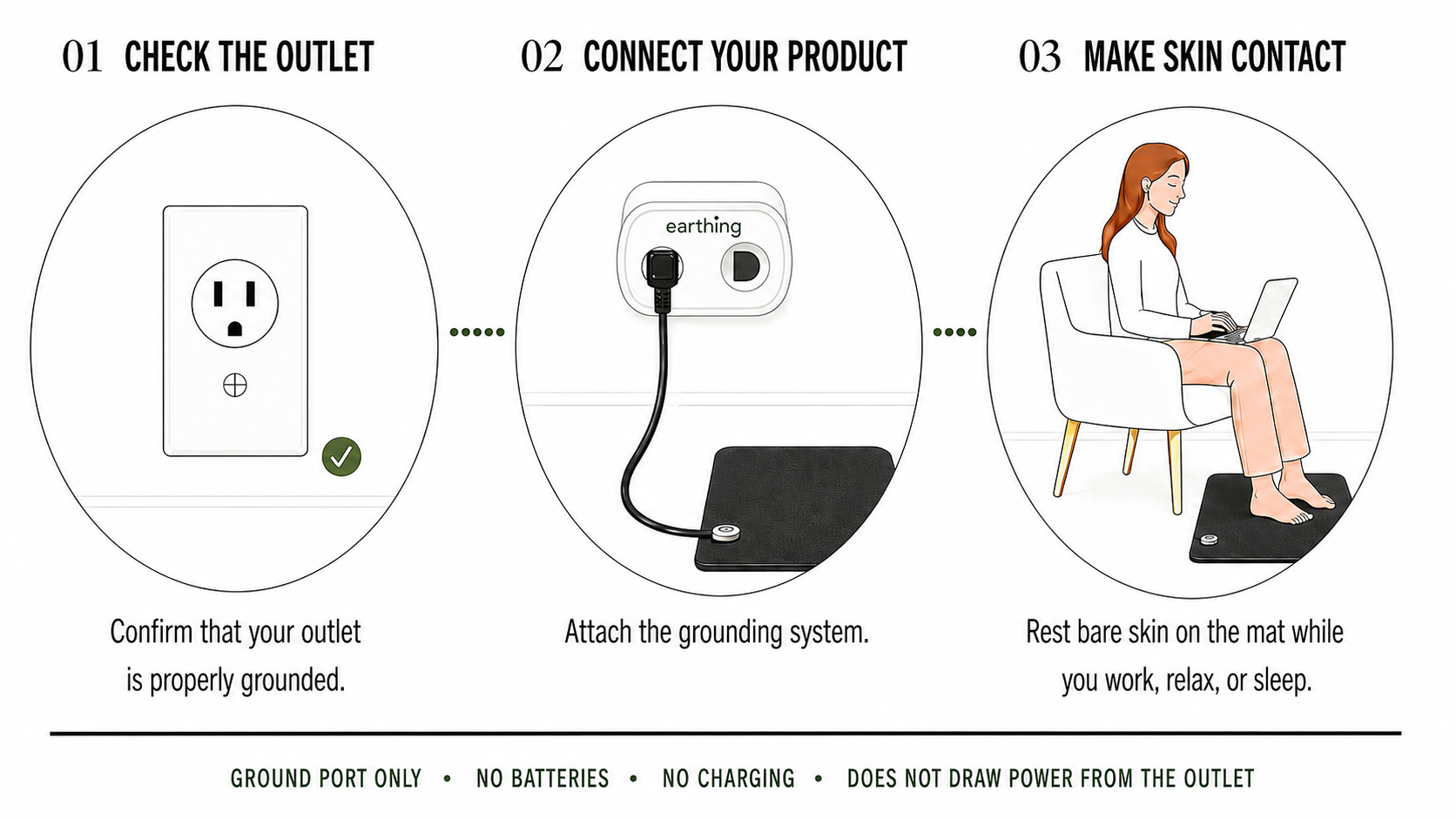 01 CHECK THE OUTLET

Confirm that your outlet is properly grounded.

02 CONNECT YOUR PRODUCT

earthing

Attach the grounding system.

03 MAKE SKIN CONTACT

Rest bare skin on the mat while you work, relax, or sleep.

GROUND PORT ONLY • NO BATTERIES • NO CHARGING • DOES NOT DRAW POWER FROM THE OUTLET